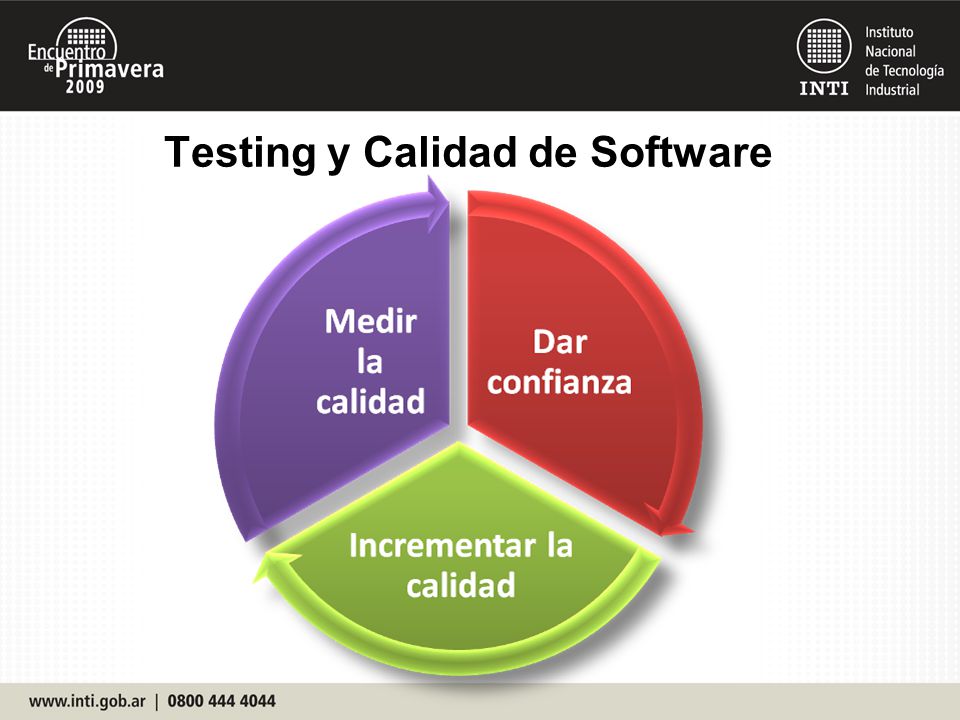 Encuentro de Primavera 2009

INTI
Instituto Nacional de Tecnología Industrial

Testing y Calidad de Software

Medir la calidad

Dar confianza

Incrementar la calidad

www.inti.gob.ar | 0800 444 4044